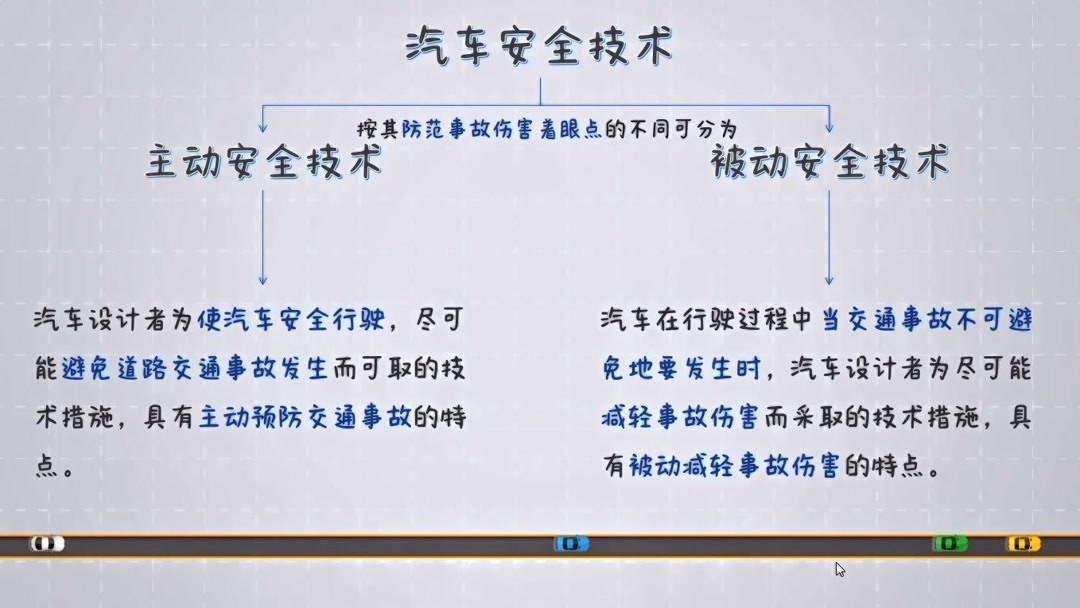 汽车安全技术

按其防范事故伤害着眼点的不同可分为

主动安全技术

被动安全技术

汽车设计者为使汽车安全行驶，尽可能避免道路交通事故发生而可取的技术措施，具有主动预防交通事故的特点。

汽车在行驶过程中当交通事故不可避免地要发生时，汽车设计者为尽可能减轻事故伤害而采取的技术措施，具有被动减轻事故伤害的特点。